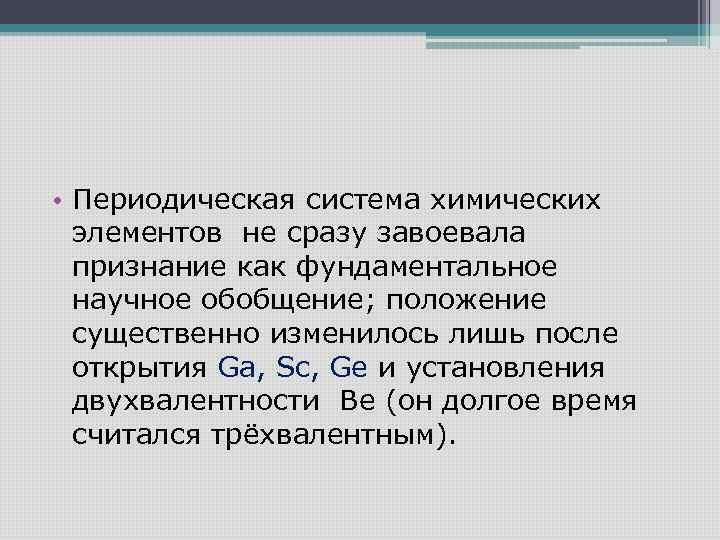 • Периодическая система химических элементов  не сразу завоевала признание как фундаментальное научное обобщение; положение существенно изменилось лишь после открытия Ga, Sc, Ge и установления двухвалентности  Be (он долгое время считался трёхвалентным).